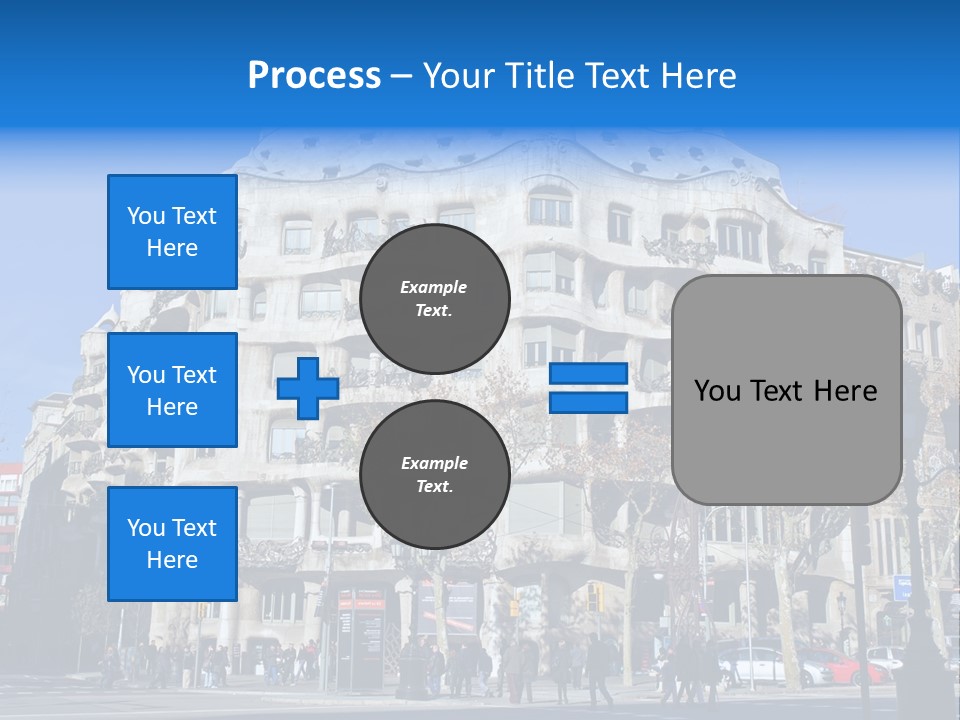 Process – Your Title Text Here

You Text Here

You Text Here

You Text Here

Example Text.

Example Text.

You Text Here